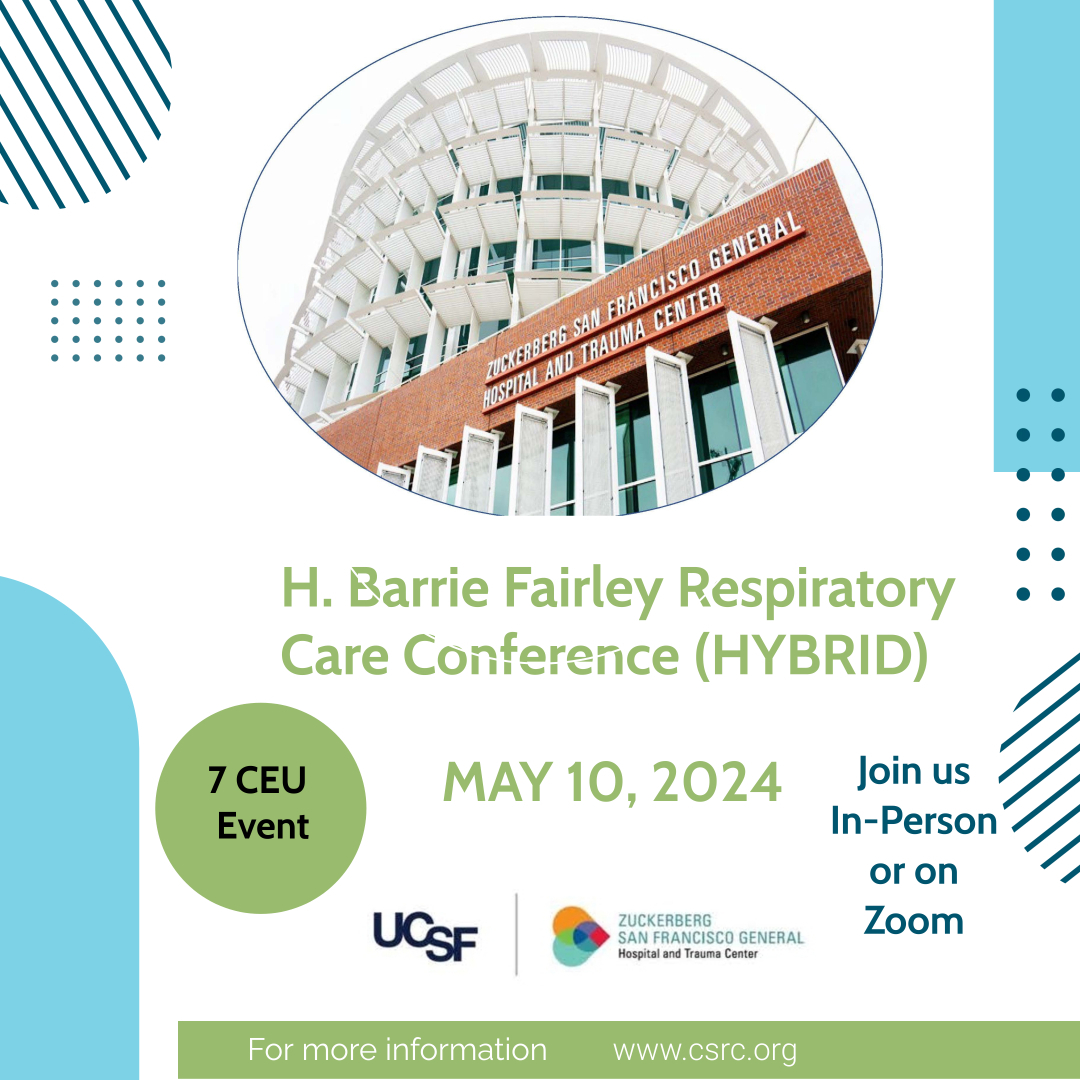 ZUCKERBERG SAN FRANCISCO GENERAL HOSPITAL AND TRAUMA CENTER

H. Barrie Fairley Respiratory Care Conference (HYBRID)

7 CEU Event

MAY 10, 2024

Join us In-Person or on Zoom

UCSF

ZUCKERBERG SAN FRANCISCO GENERAL Hospital and Trauma Center

For more information www.csrc.org